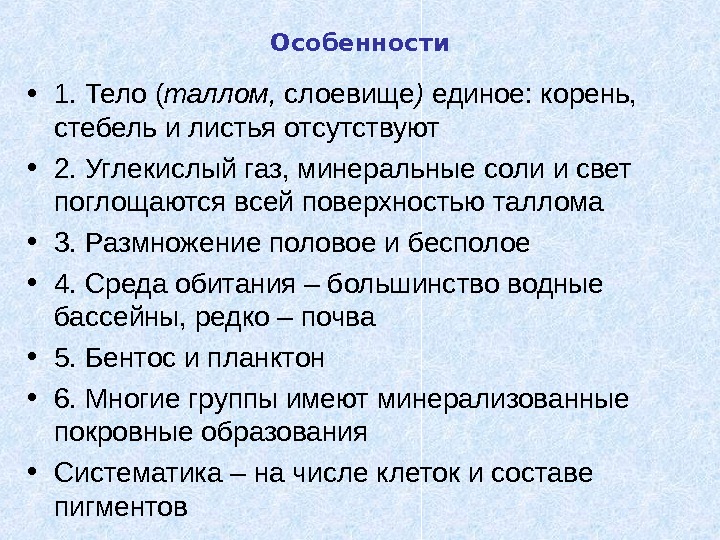 Особенности

• 1. Тело (таллом, слоевище) единое: корень, стебель и листья отсутствуют
• 2. Углекислый газ, минеральные соли и свет поглощаются всей поверхностью таллома
• 3. Размножение половое и бесполое
• 4. Среда обитания – большинство водные бассейны, редко – почва
• 5. Бентос и планктон
• 6. Многие группы имеют минерализованные покровные образования
• Систематика – на числе клеток и составе пигментов